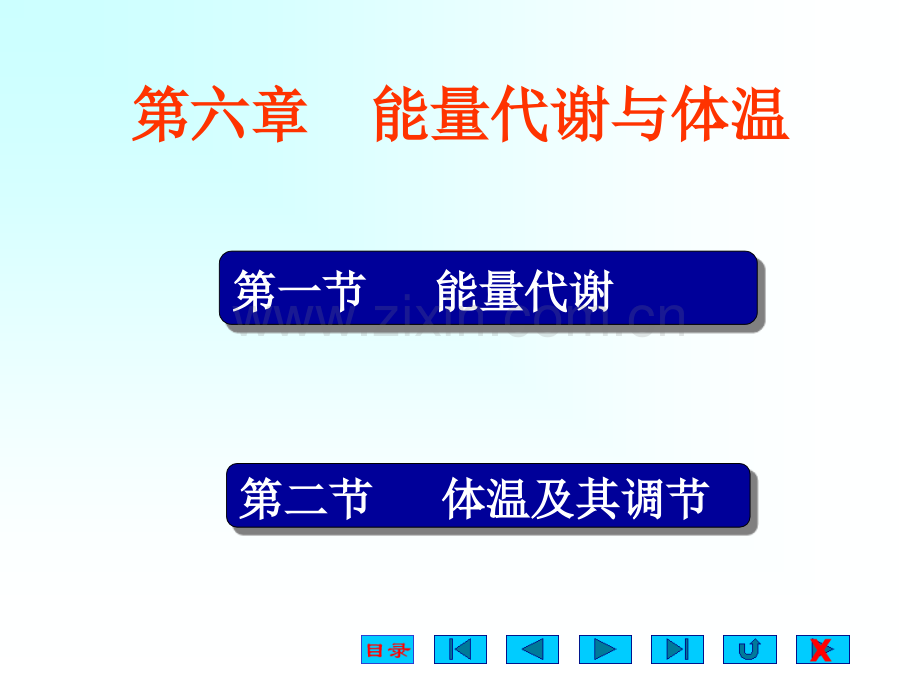 第六章　能量代谢与体温

第一节　能量代谢

www.zixin.com.cn

第二节　体温及其调节

目录